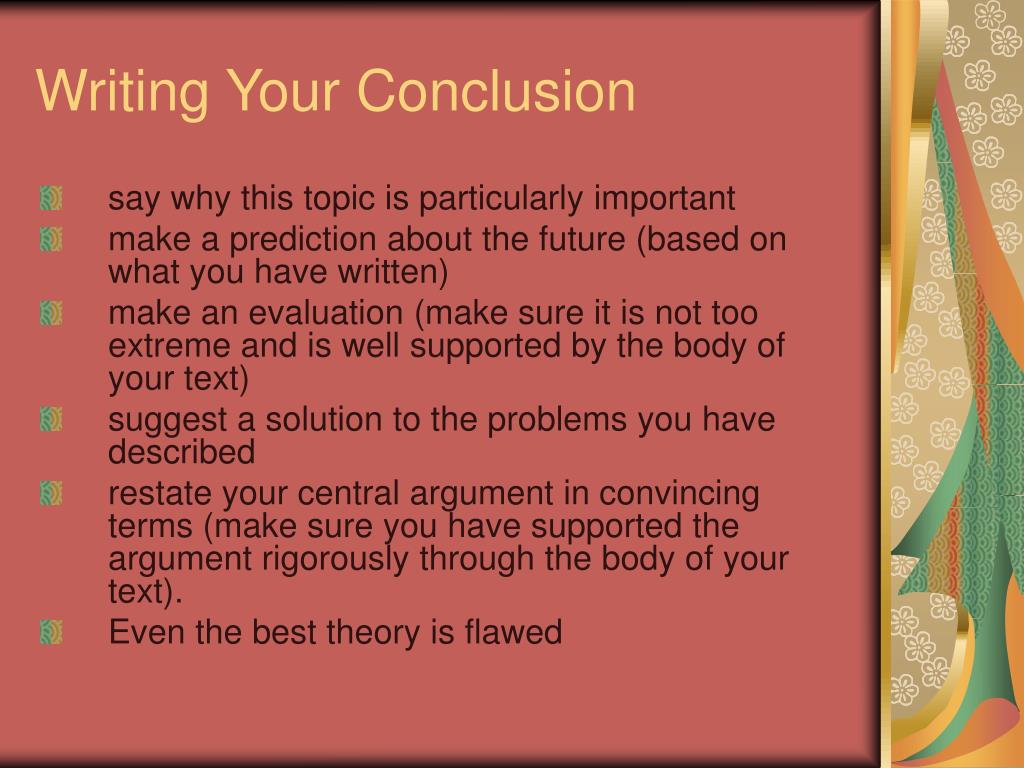 Writing Your Conclusion

say why this topic is particularly important
make a prediction about the future (based on what you have written)
make an evaluation (make sure it is not too extreme and is well supported by the body of your text)
suggest a solution to the problems you have described
restate your central argument in convincing terms (make sure you have supported the argument rigorously through the body of your text).
Even the best theory is flawed